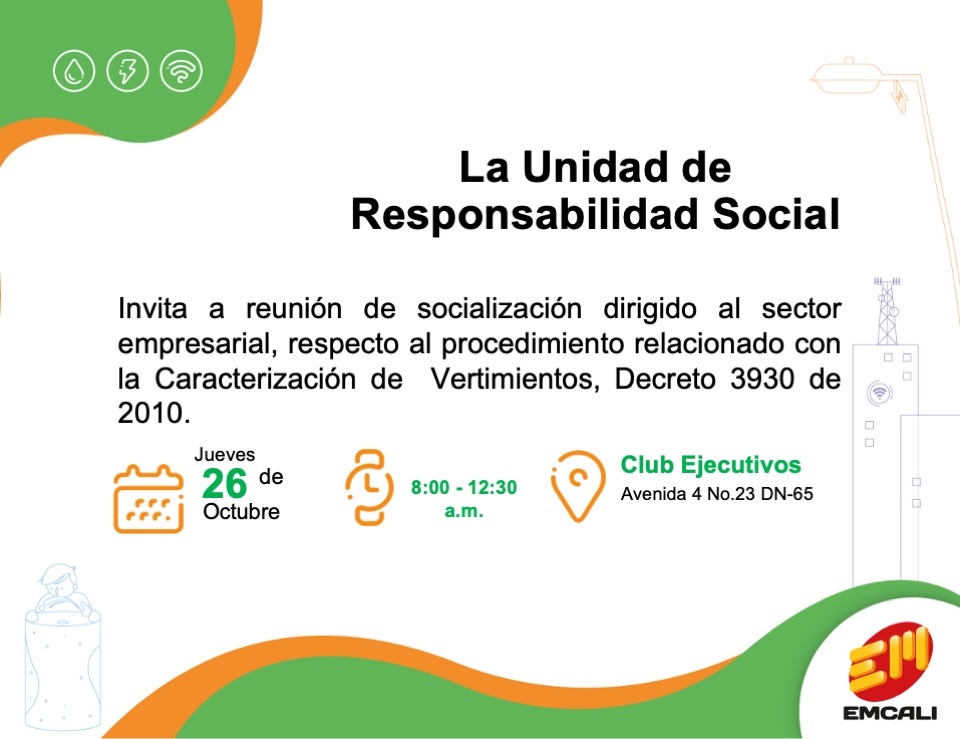 La Unidad de Responsabilidad Social

Invita a reunión de socialización dirigido al sector empresarial, respecto al procedimiento relacionado con la Caracterización de Vertimientos, Decreto 3930 de 2010.

Jueves 26 de Octubre

8:00 - 12:30 a.m.

Club Ejecutivos
Avenida 4 No.23 DN-65

EM
EMCALI